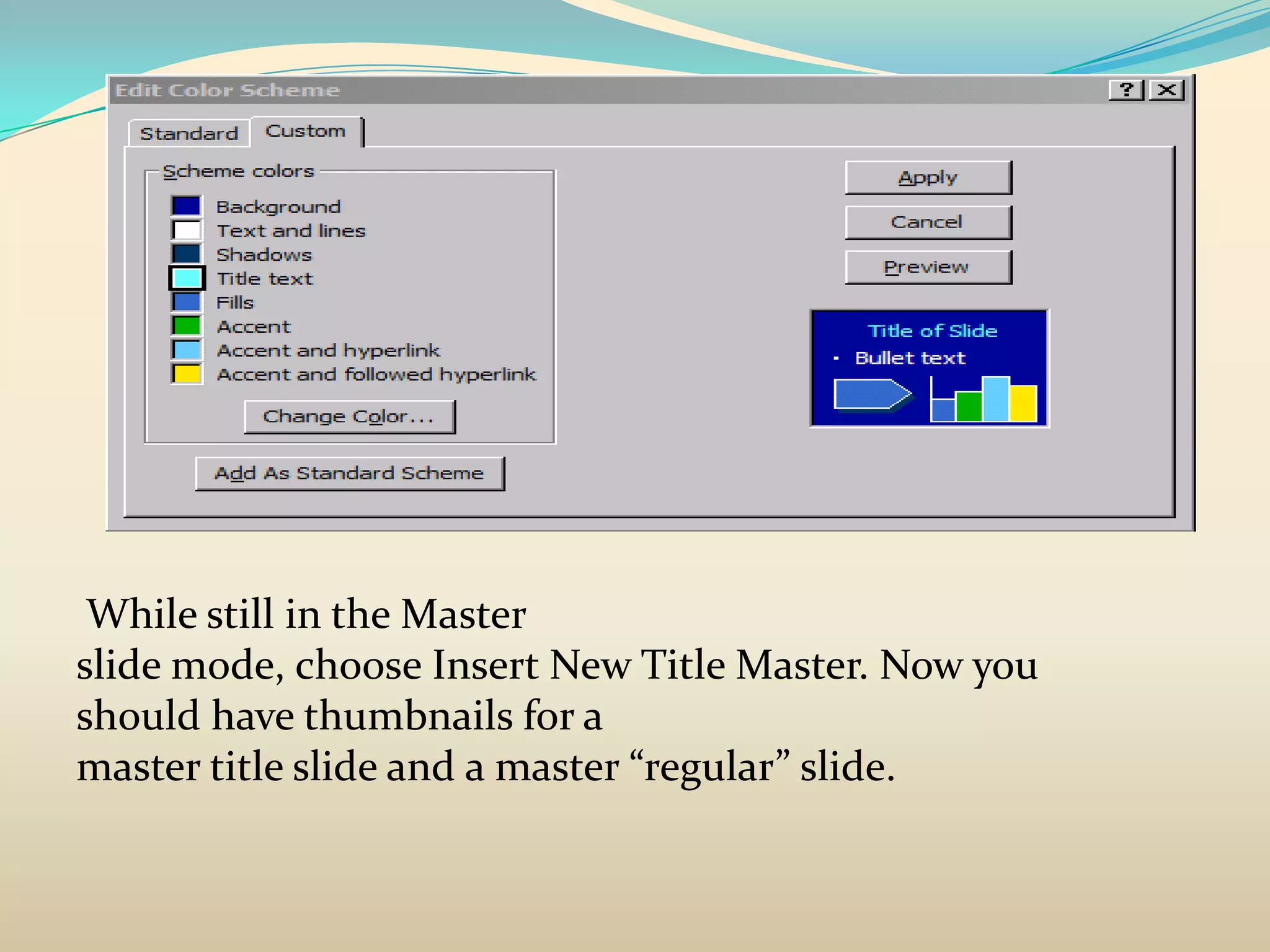 Edit Color Scheme

?

Standard

Custom

Scheme colors

Background

Text and lines

Shadows

Title text

Fills

Accent

Accent and hyperlink

Accent and followed hyperlink

Change Color...

Add As Standard Scheme

Apply

Cancel

Preview

Title of Slide

• Bullet text

While still in the Master slide mode, choose Insert New Title Master. Now you should have thumbnails for a master title slide and a master “regular” slide.